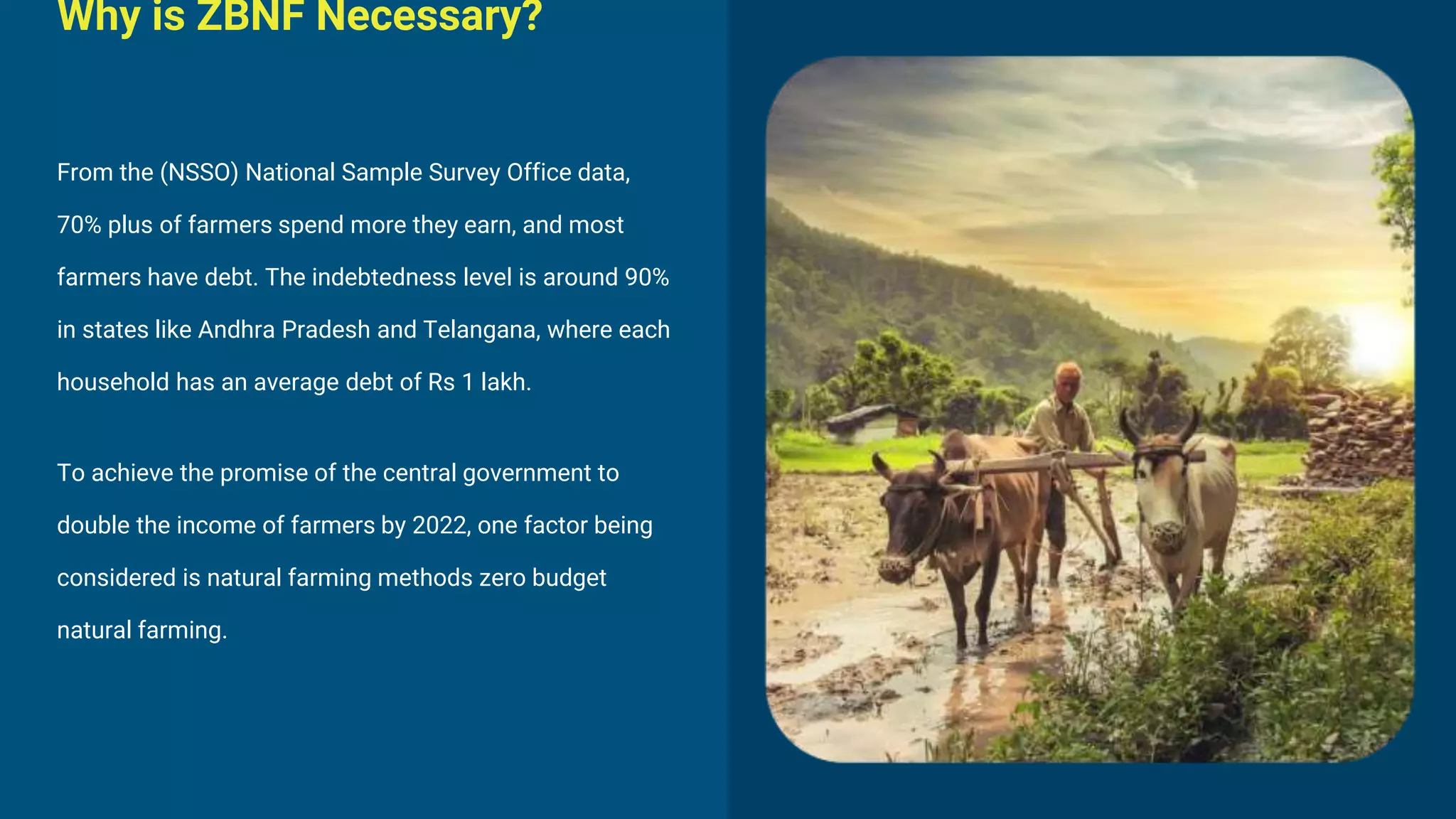 Why is ZBNF Necessary?

From the (NSSO) National Sample Survey Office data, 70% plus of farmers spend more they earn, and most farmers have debt. The indebtedness level is around 90% in states like Andhra Pradesh and Telangana, where each household has an average debt of Rs 1 lakh.

To achieve the promise of the central government to double the income of farmers by 2022, one factor being considered is natural farming methods zero budget natural farming.